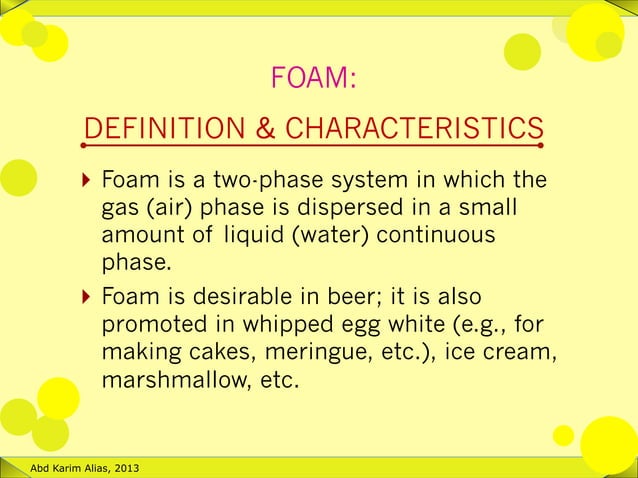 FOAM:

DEFINITION & CHARACTERISTICS

Foam is a two-phase system in which the gas (air) phase is dispersed in a small amount of liquid (water) continuous phase.

Foam is desirable in beer; it is also promoted in whipped egg white (e.g., for making cakes, meringue, etc.), ice cream, marshmallow, etc.

Abd Karim Alias, 2013